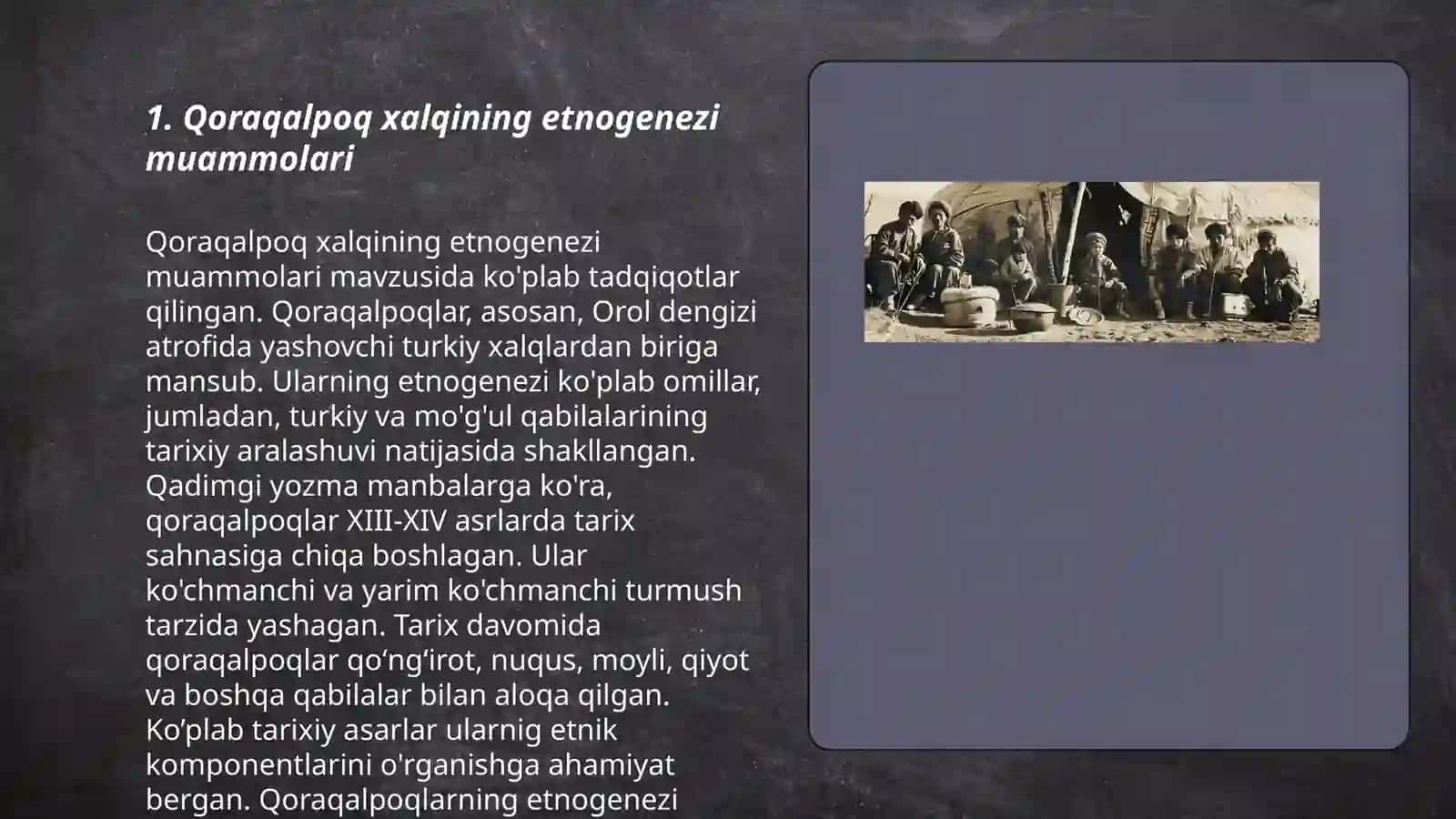 1. Qoraqalpoq xalqining etnogenezi muammolari

Qoraqalpoq xalqining etnogenezi muammolari mavzusida ko'plab tadqiqotlar qilingan. Qoraqalpoqlar, asosan, Orol dengizi atrofida yashovchi turkiy xalqlardan biriga mansub. Ularning etnogenezi ko'plab omillar, jumladan, turkiy va mo'g'ul qabilalarining tarixiy aralashuvi natijasida shakllangan. Qadimgi yozma manbalarga ko'ra, qoraqalpoqlar XIII-XIV asrlarda tarix sahnasiga chiqa boshlagan. Ular ko'chmanchi va yarim ko'chmanchi turmush tarzida yashagan. Tarix davomida qoraqalpoqlar qo‘ng‘irot, nuqus, moyli, qiyot va boshqa qabilalar bilan aloqa qilgan. Ko’plab tarixiy asarlar ularnig etnik komponentlarini o'rganishga ahamiyat bergan. Qoraqalpoqlarning etnogenezi